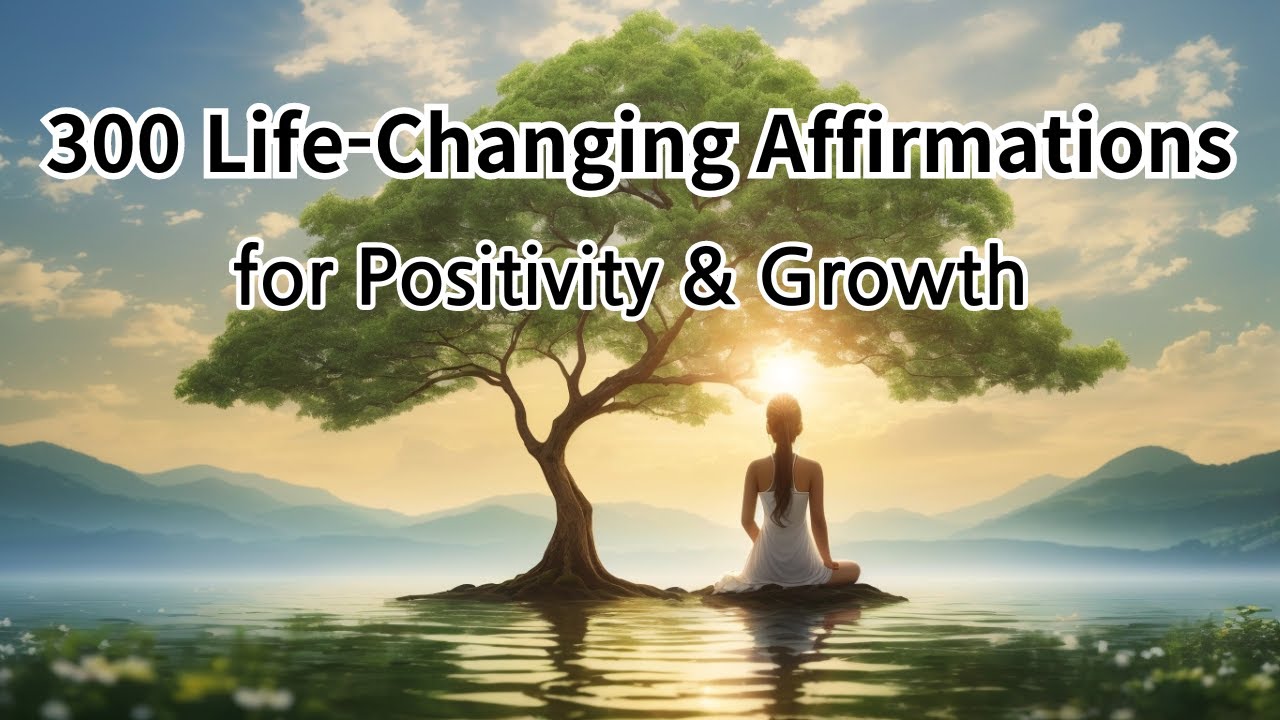 300 Life-Changing Affirmations
for Positivity & Growth